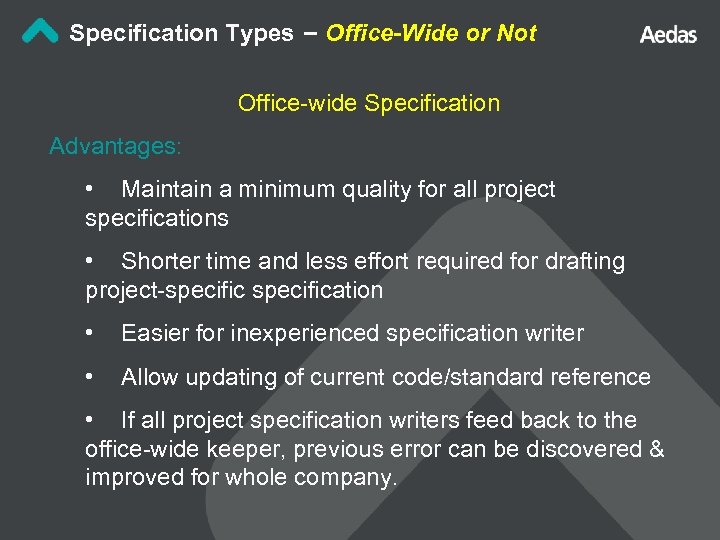 Specification Types – Office-Wide or Not

Aedas

Office-wide Specification

Advantages:

• Maintain a minimum quality for all project specifications

• Shorter time and less effort required for drafting project-specific specification

• Easier for inexperienced specification writer

• Allow updating of current code/standard reference

• If all project specification writers feed back to the office-wide keeper, previous error can be discovered & improved for whole company.